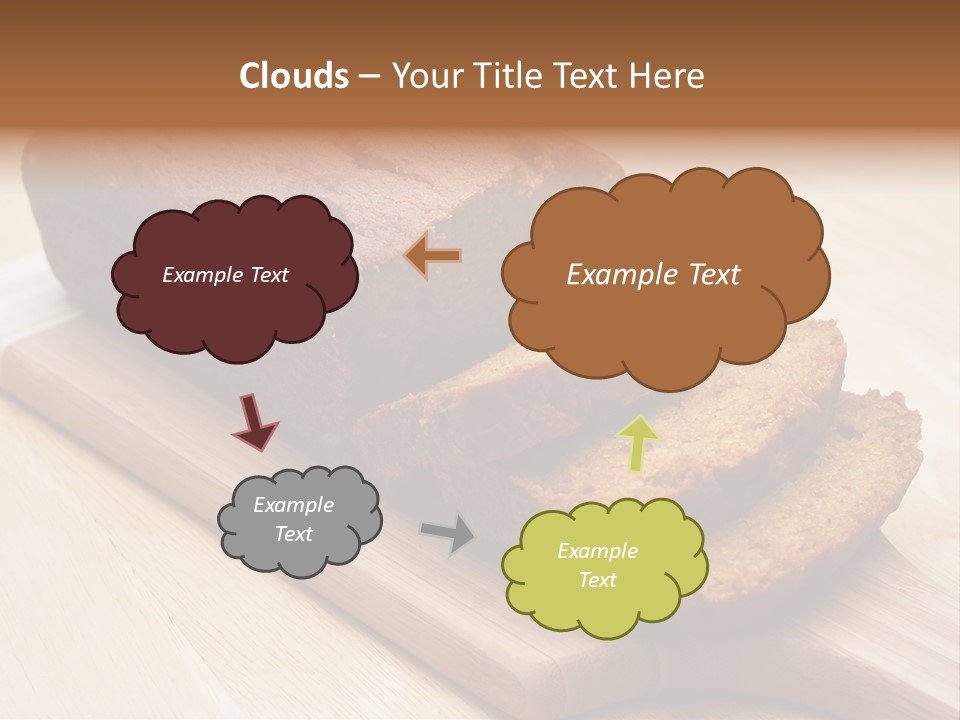 Clouds – Your Title Text Here

Example Text

Example Text

Example Text

Example Text